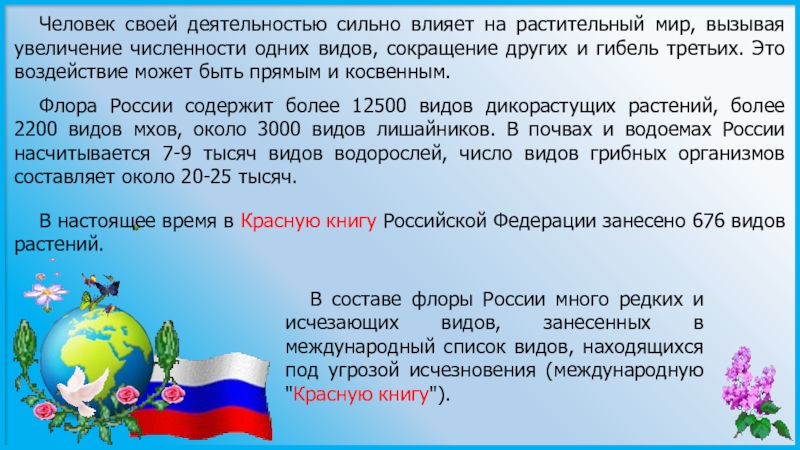 Человек своей деятельностью сильно влияет на растительный мир, вызывая увеличение численности одних видов, сокращение других и гибель третьих. Это воздействие может быть прямым и косвенным.

Флора России содержит более 12500 видов дикорастущих растений, более 2200 видов мхов, около 3000 видов лишайников. В почвах и водоемах России насчитывается 7-9 тысяч видов водорослей, число видов грибных организмов составляет около 20-25 тысяч.

В настоящее время в Красную книгу Российской Федерации занесено 676 видов растений.

В составе флоры России много редких и исчезающих видов, занесенных в международный список видов, находящихся под угрозой исчезновения (международную "Красную книгу").